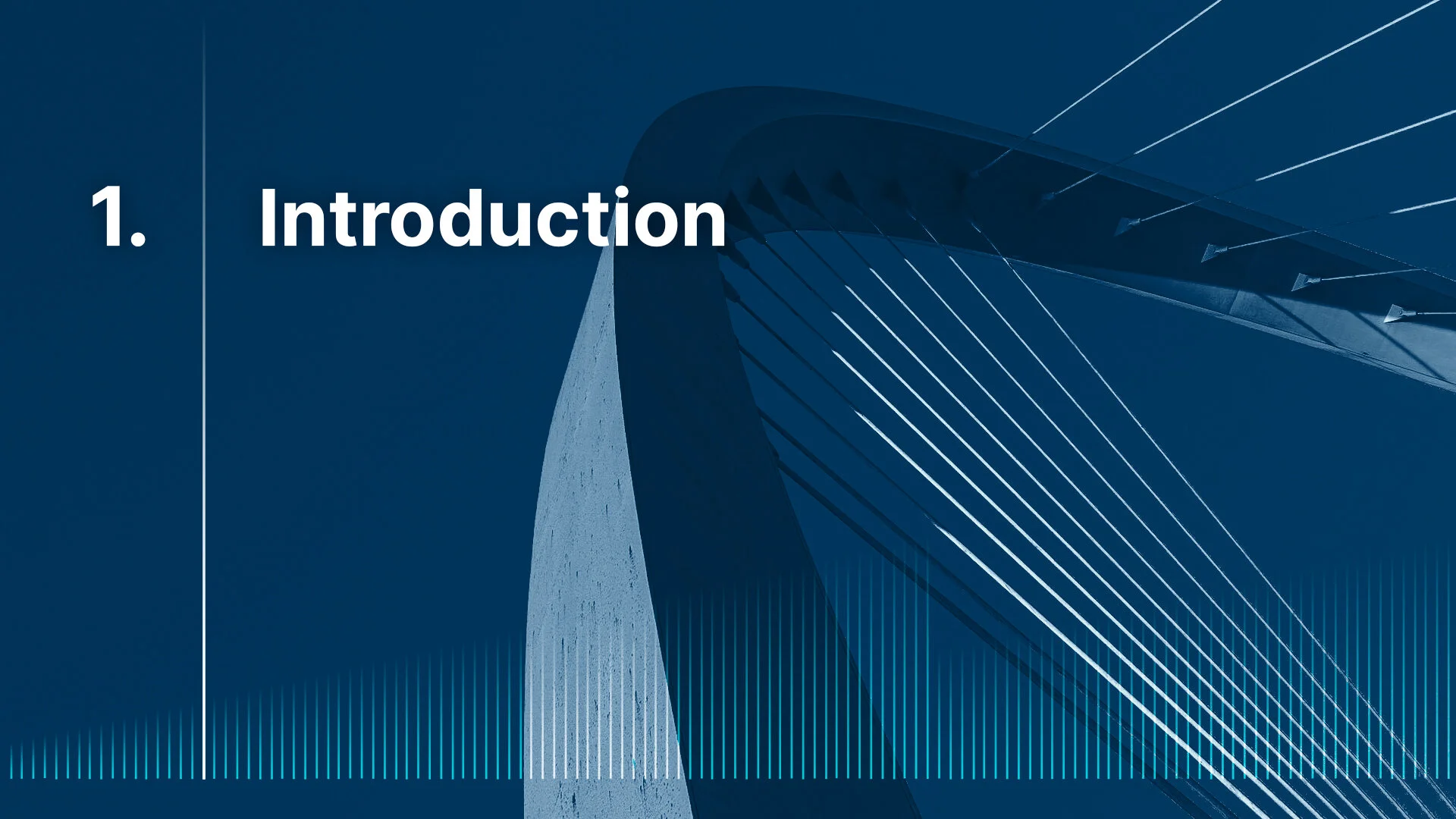 1. Introduction